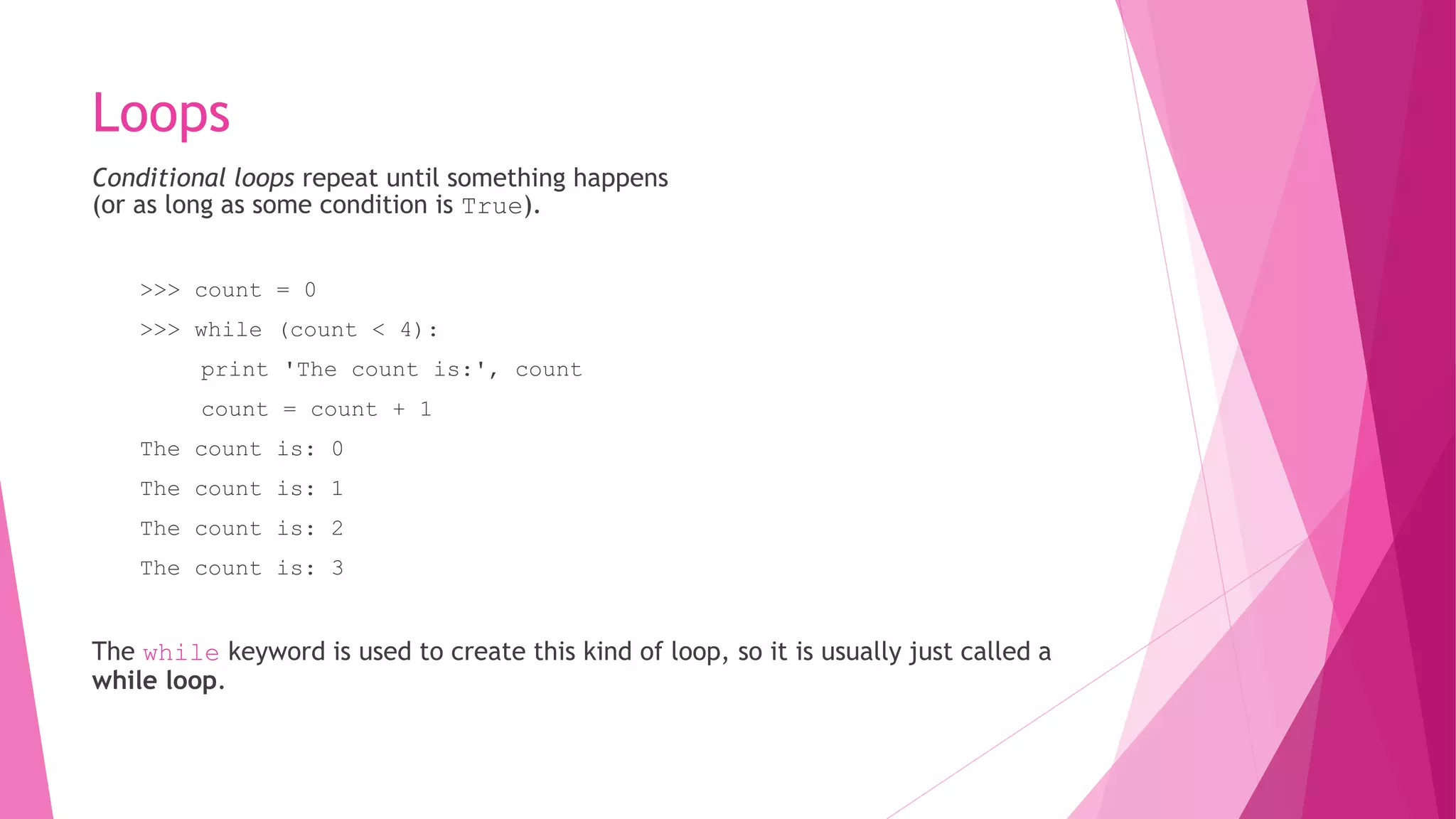 Loops

Conditional loops repeat until something happens (or as long as some condition is True).

>>> count = 0
>>> while (count < 4):
    print 'The count is:', count
    count = count + 1
The count is: 0
The count is: 1
The count is: 2
The count is: 3

The while keyword is used to create this kind of loop, so it is usually just called a while loop.